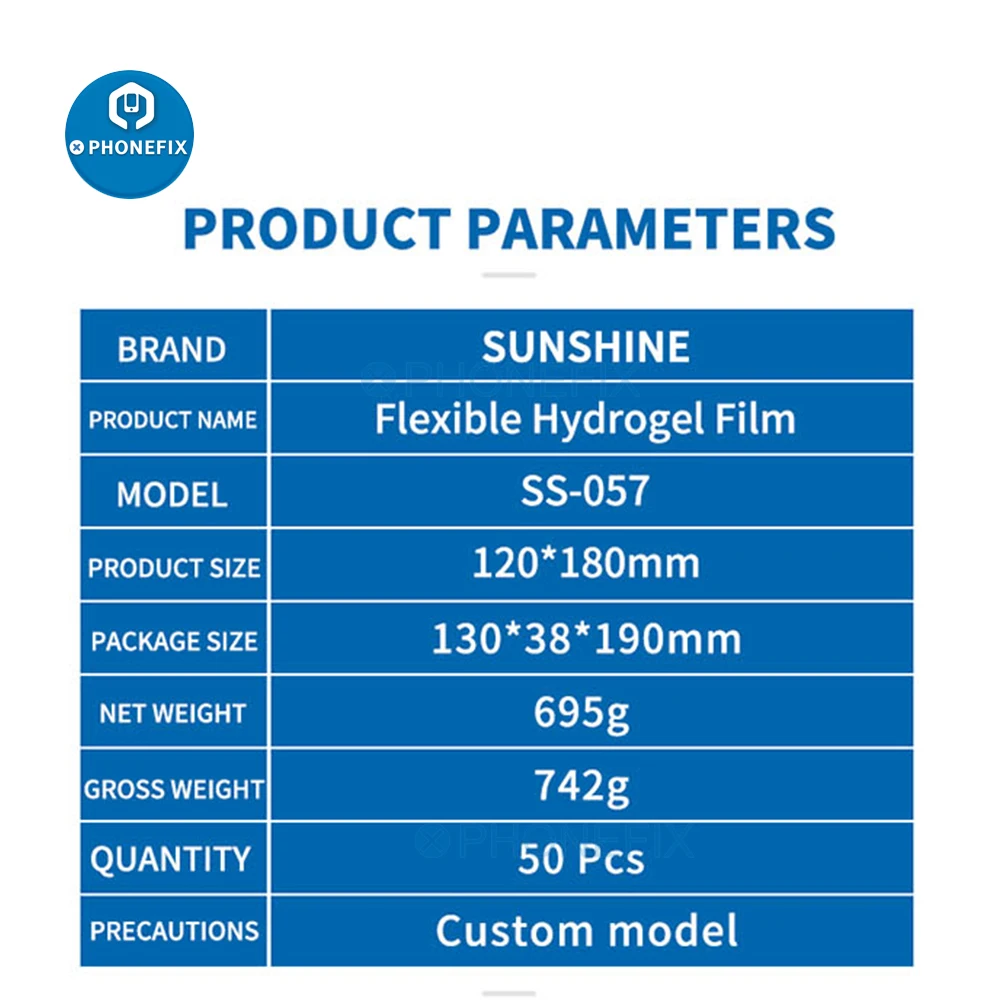 PHONEFIX

PRODUCT PARAMETERS

| BRAND | SUNSHINE |
|---|---|
| PRODUCT NAME | Flexible Hydrogel Film |
| MODEL | SS-057 |
| PRODUCT SIZE | 120*180mm |
| PACKAGE SIZE | 130*38*190mm |
| NET WEIGHT | 695g |
| GROSS WEIGHT | 742g |
| QUANTITY | 50 Pcs |
| PRECAUTIONS | Custom model |

PHONEFIX
PHONEFIX